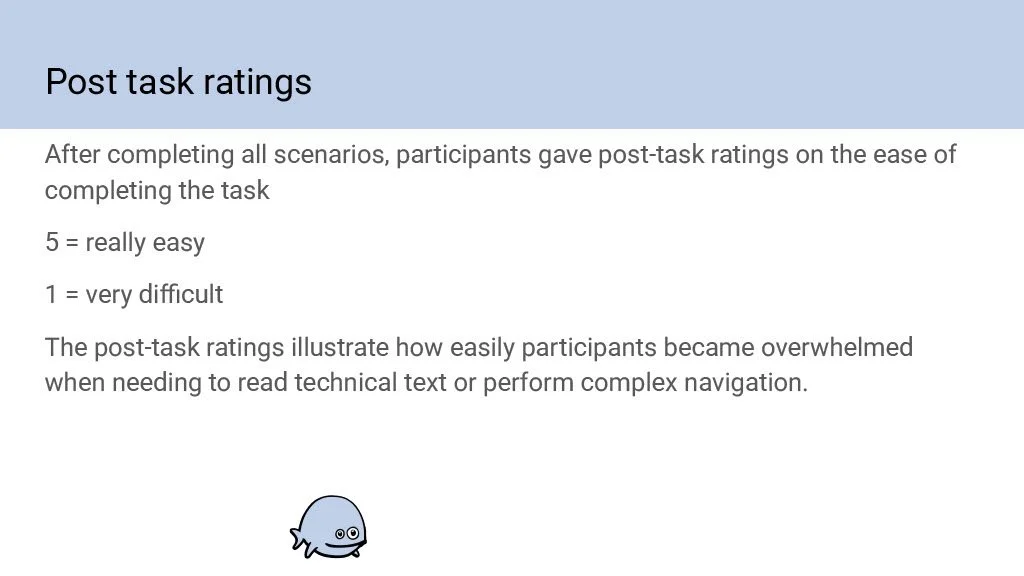 Post task ratings

After completing all scenarios, participants gave post-task ratings on the ease of completing the task

5 = really easy

1 = very difficult

The post-task ratings illustrate how easily participants became overwhelmed when needing to read technical text or perform complex navigation.